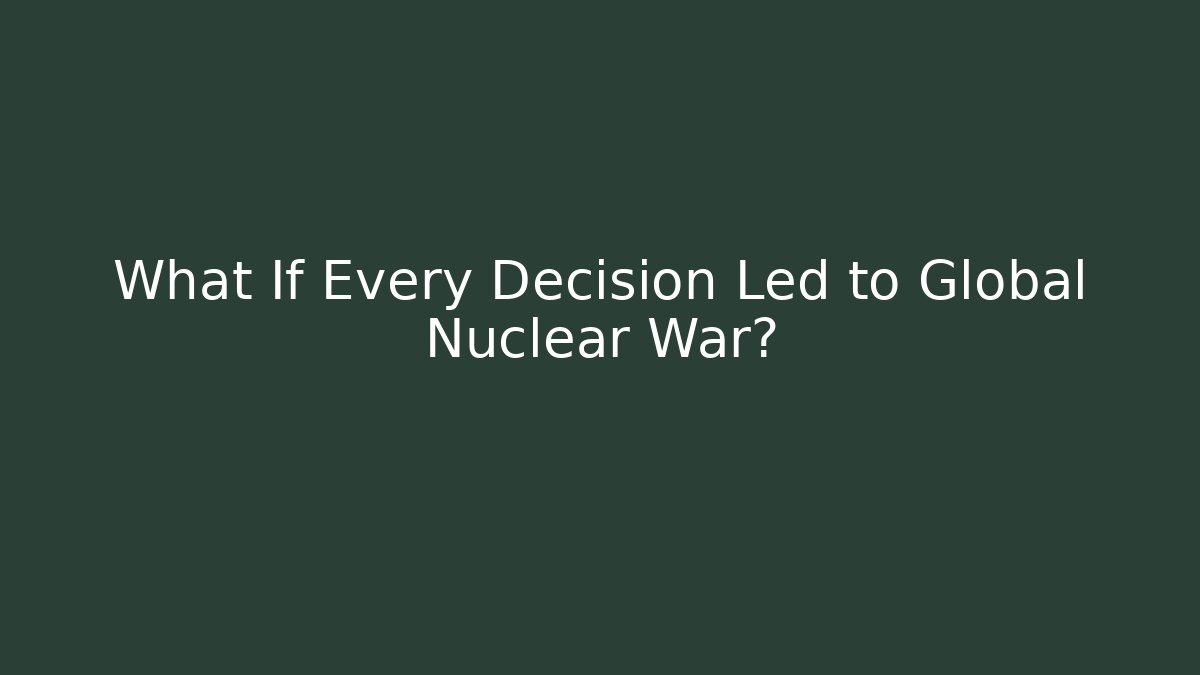 What If Every Decision Led to Global Nuclear War?